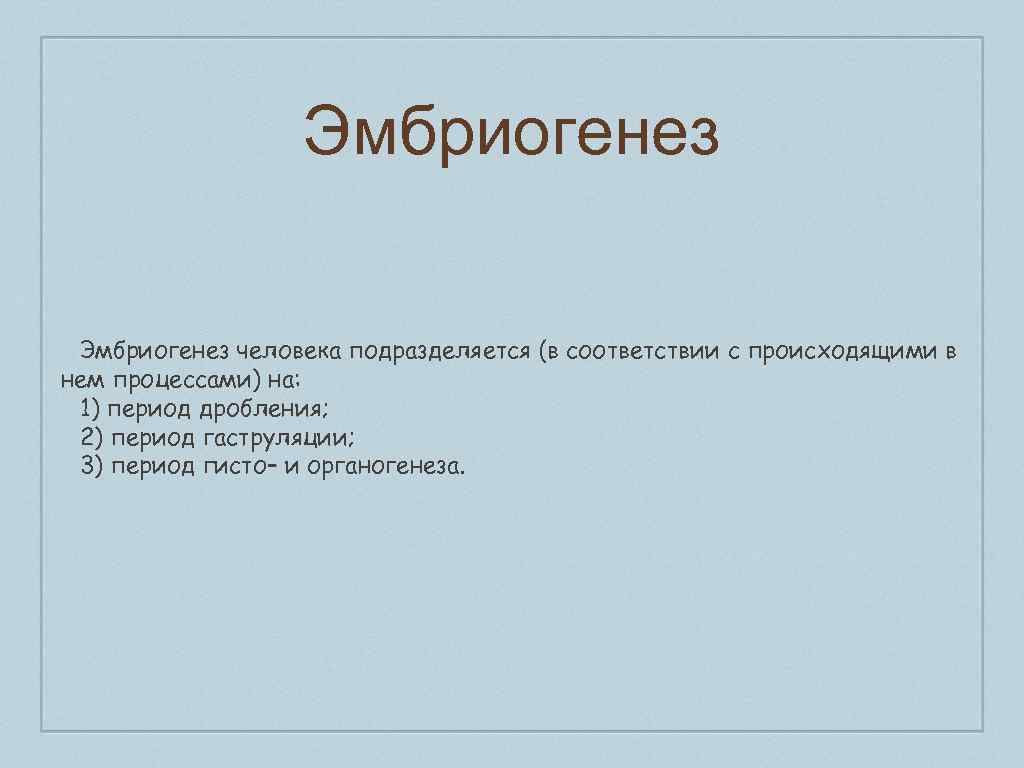 Эмбриогенез

Эмбриогенез человека подразделяется (в соответствии с происходящими в нем процессами) на:
1) период дробления;
2) период гаструляции;
3) период гисто- и органогенеза.